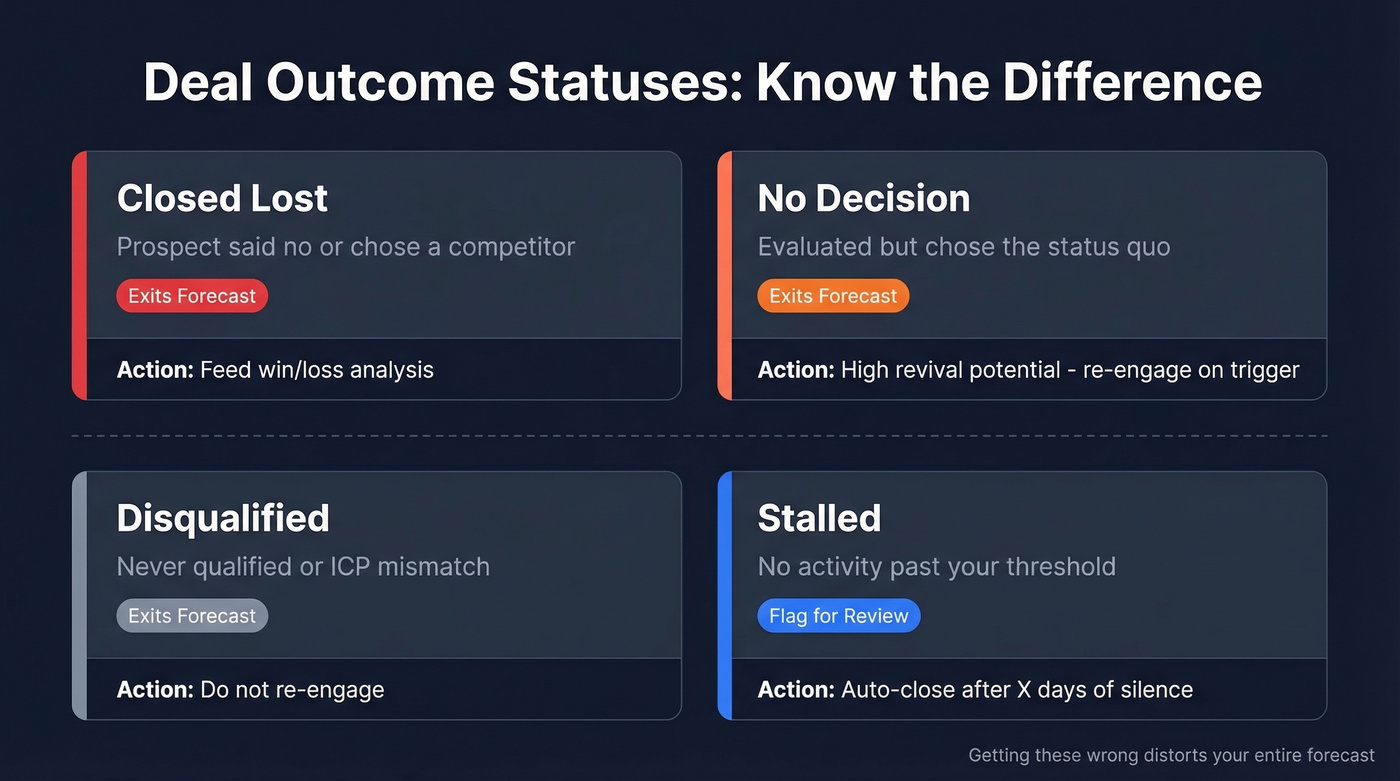 Deal Outcome Statuses: Know the Difference

Closed Lost
Prospect said no or chose a competitor
Exits Forecast
Action: Feed win/loss analysis

No Decision
Evaluated but chose the status quo
Exits Forecast
Action: High revival potential - re-engage on trigger

Disqualified
Never qualified or ICP mismatch
Exits Forecast
Action: Do not re-engage

Stalled
No activity past your threshold
Flag for Review
Action: Auto-close after X days of silence

Getting these wrong distorts your entire forecast